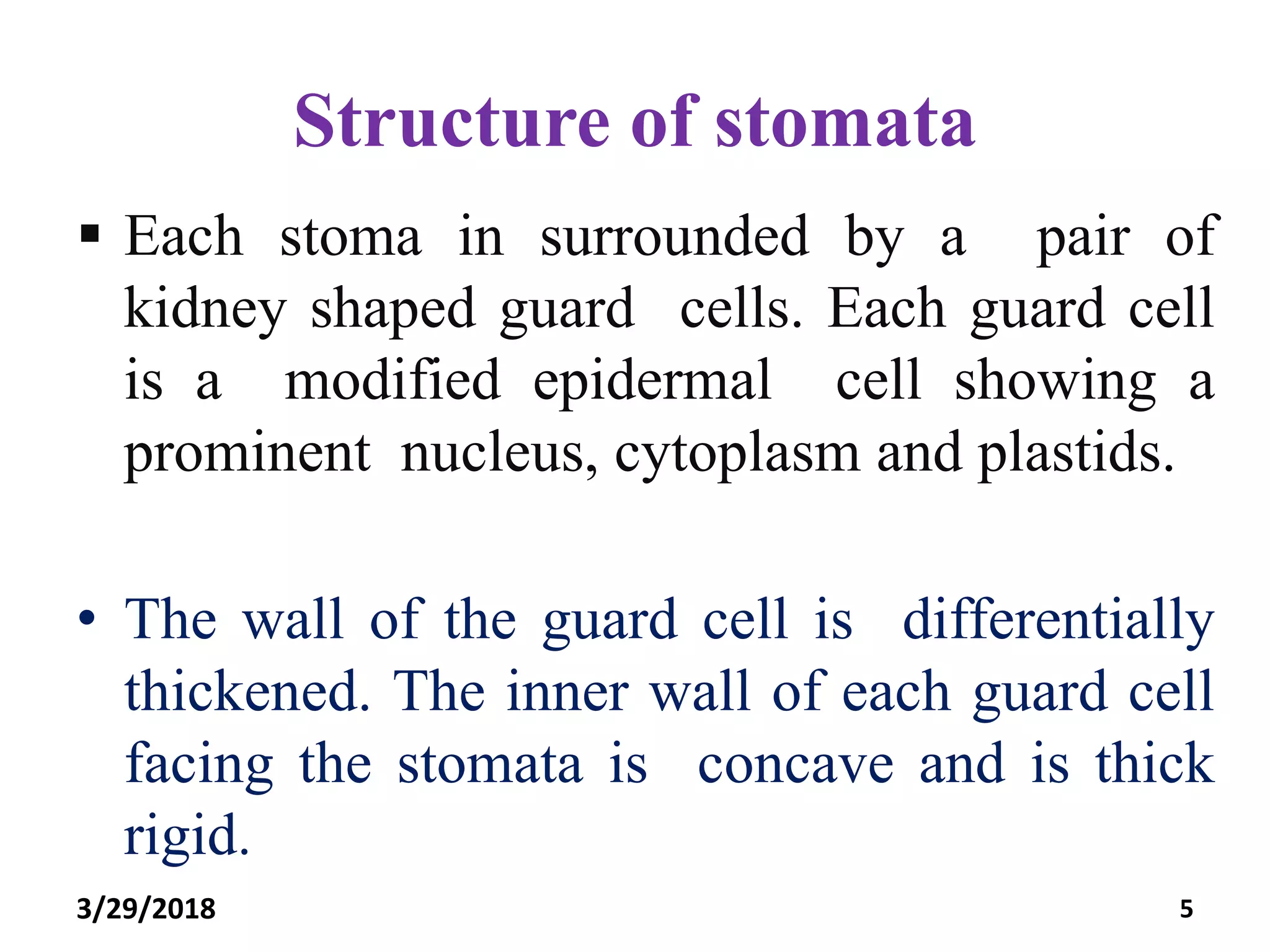 Structure of stomata

▪ Each stoma in surrounded by a pair of kidney shaped guard cells. Each guard cell is a modified epidermal cell showing a prominent nucleus, cytoplasm and plastids.

• The wall of the guard cell is differentially thickened. The inner wall of each guard cell facing the stomata is concave and is thick rigid.

3/29/2018

5